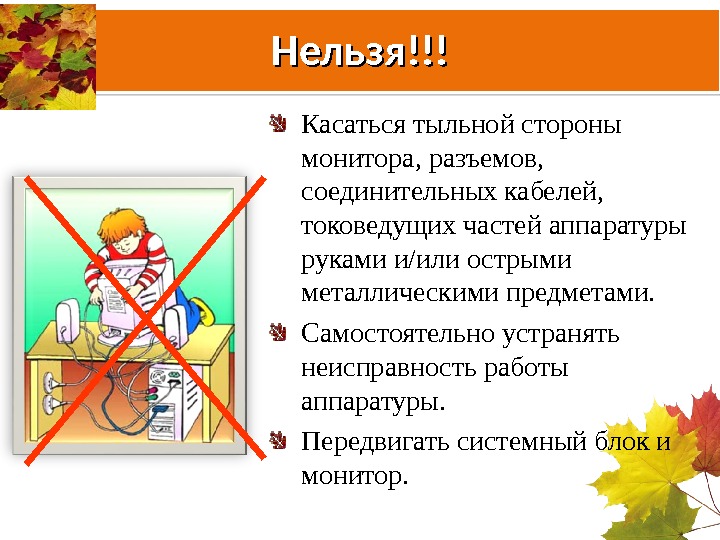 Нельзя!!!

Касаться тыльной стороны монитора, разъемов, соединительных кабелей, токоведущих частей аппаратуры руками и/или острыми металлическими предметами.

Самостоятельно устранять неисправность работы аппаратуры.

Передвигать системный блок и монитор.